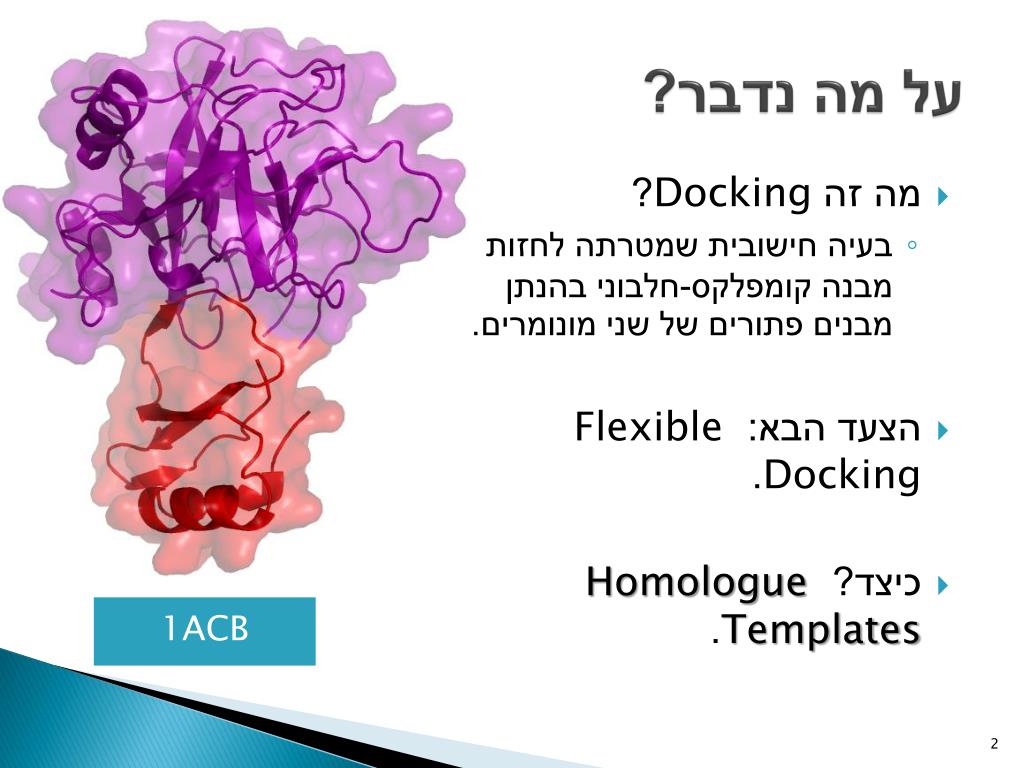 על מה נדבר?

מה זה Docking?

בעיה חישובית שמטרתה לחזות מבנה קומפלקס-חלבוני בהנתן מבנים פתורים של שני מונומרים.

הצעד הבא: Flexible Docking.

כיצד? Homologue Templates.

1ACB

2